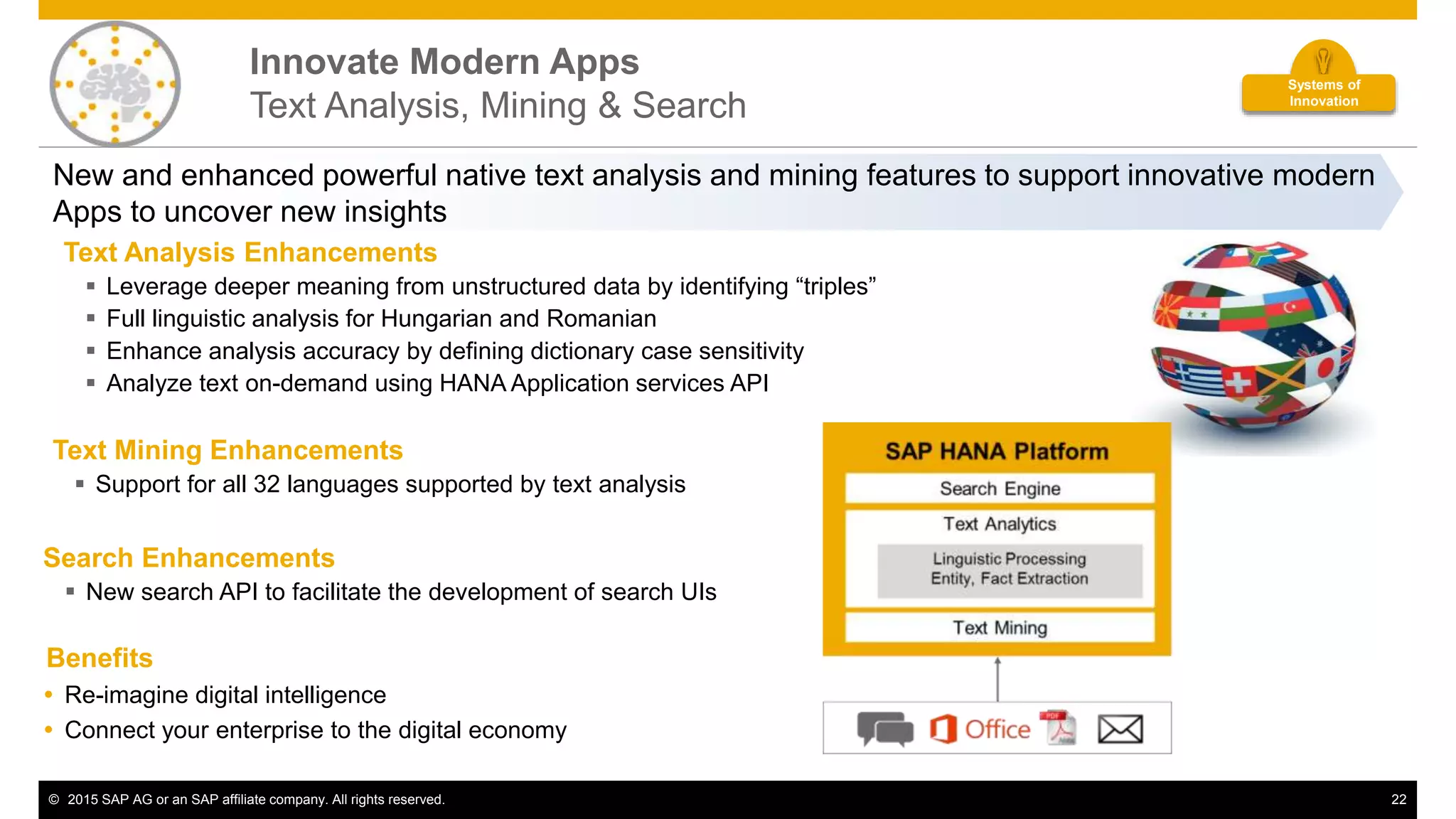 Innovate Modern Apps
Text Analysis, Mining & Search

Systems of Innovation

New and enhanced powerful native text analysis and mining features to support innovative modern Apps to uncover new insights

Text Analysis Enhancements
▪ Leverage deeper meaning from unstructured data by identifying “triples”
▪ Full linguistic analysis for Hungarian and Romanian
▪ Enhance analysis accuracy by defining dictionary case sensitivity
▪ Analyze text on-demand using HANA Application services API

Text Mining Enhancements
▪ Support for all 32 languages supported by text analysis

Search Enhancements
▪ New search API to facilitate the development of search UIs

Benefits
• Re-imagine digital intelligence
• Connect your enterprise to the digital economy

SAP HANA Platform
Search Engine
Text Analytics
Linguistic Processing
Entity, Fact Extraction
Text Mining

Office
PDF

© 2015 SAP AG or an SAP affiliate company. All rights reserved.
22